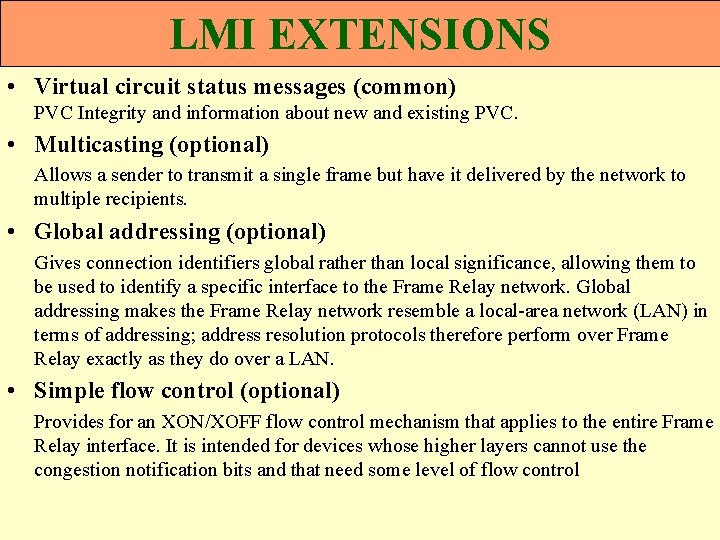 LMI EXTENSIONS

• Virtual circuit status messages (common)
PVC Integrity and information about new and existing PVC.

• Multicasting (optional)
Allows a sender to transmit a single frame but have it delivered by the network to multiple recipients.

• Global addressing (optional)
Gives connection identifiers global rather than local significance, allowing them to be used to identify a specific interface to the Frame Relay network. Global addressing makes the Frame Relay network resemble a local-area network (LAN) in terms of addressing; address resolution protocols therefore perform over Frame Relay exactly as they do over a LAN.

• Simple flow control (optional)
Provides for an XON/XOFF flow control mechanism that applies to the entire Frame Relay interface. It is intended for devices whose higher layers cannot use the congestion notification bits and that need some level of flow control